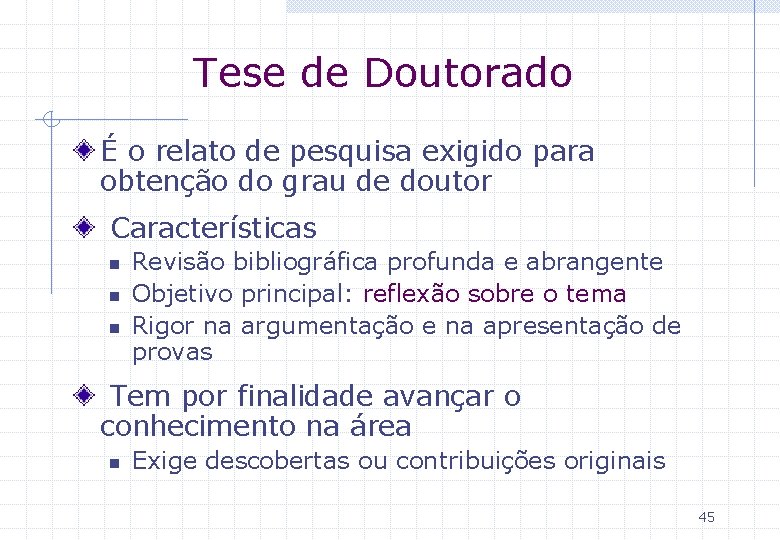 Tese de Doutorado

É o relato de pesquisa exigido para obtenção do grau de doutor

Características

Revisão bibliográfica profunda e abrangente

Objetivo principal: reflexão sobre o tema

Rigor na argumentação e na apresentação de provas

Tem por finalidade avançar o conhecimento na área

Exige descobertas ou contribuições originais

45